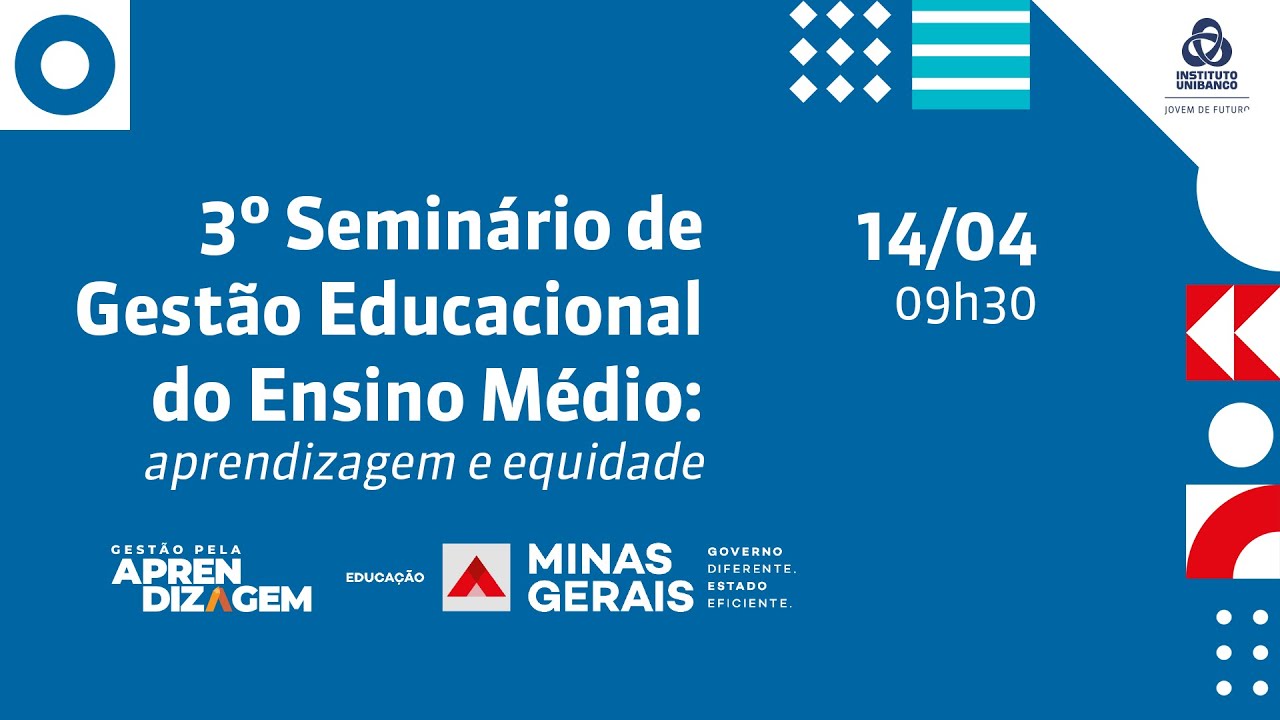 INSTITUTO UNIBANCO
JOVEM DE FUTURO

3º Seminário de Gestão Educacional do Ensino Médio:
aprendizagem e equidade

14/04
09h30

GESTÃO PELA APRENDIZAGEM

EDUCAÇÃO

MINAS GERAIS

GOVERNO DIFERENTE. ESTADO EFICIENTE.